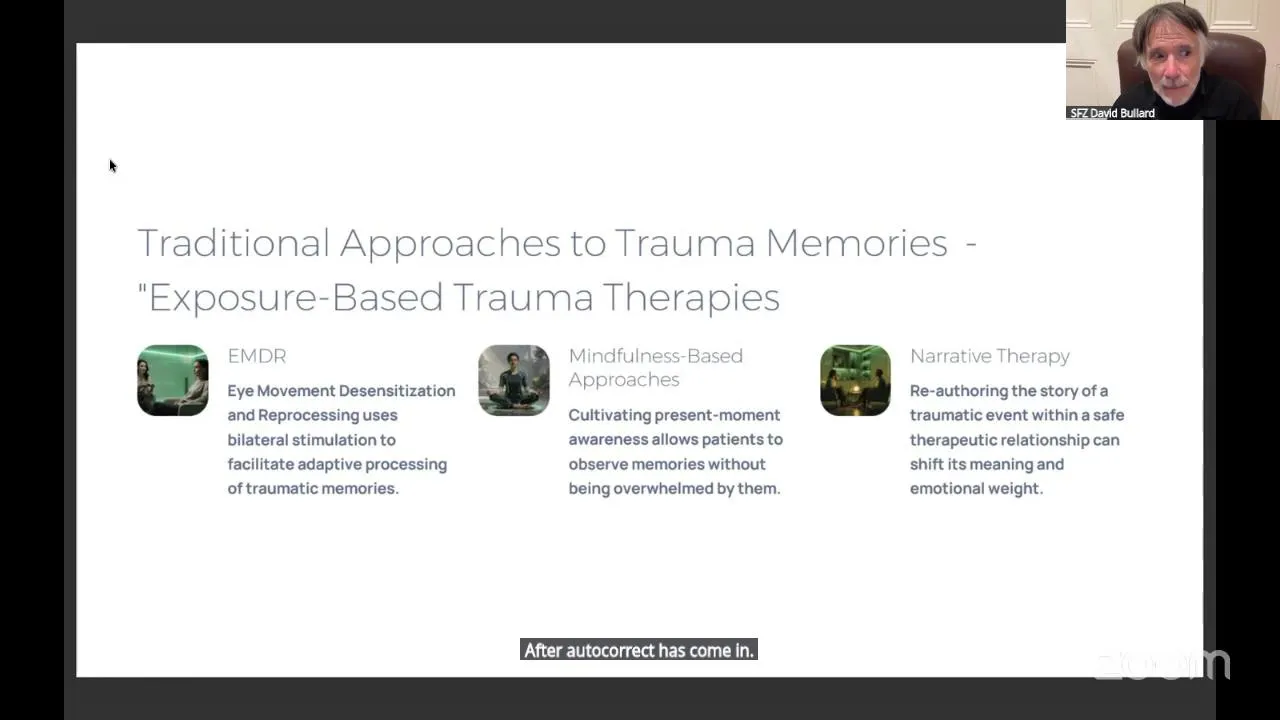 SFZ David Bullard

Traditional Approaches to Trauma Memories - "Exposure-Based Trauma Therapies

EMDR

Eye Movement Desensitization and Reprocessing uses bilateral stimulation to facilitate adaptive processing of traumatic memories.

Mindfulness-Based Approaches

Cultivating present-moment awareness allows patients to observe memories without being overwhelmed by them.

Narrative Therapy

Re-authoring the story of a traumatic event within a safe therapeutic relationship can shift its meaning and emotional weight.

After autocorrect has come in.

zoom